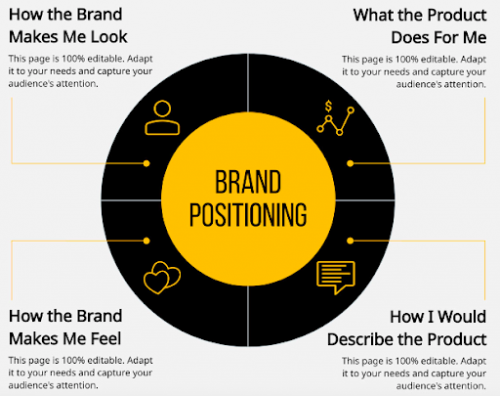 How the Brand Makes Me Look

This page is 100% editable. Adapt it to your needs and capture your audience's attention.

What the Product Does For Me

This page is 100% editable. Adapt it to your needs and capture your audience's attention.

BRAND POSITIONING

How the Brand Makes Me Feel

This page is 100% editable. Adapt it to your needs and capture your audience's attention.

How I Would Describe the Product

This page is 100% editable. Adapt it to your needs and capture your audience's attention.